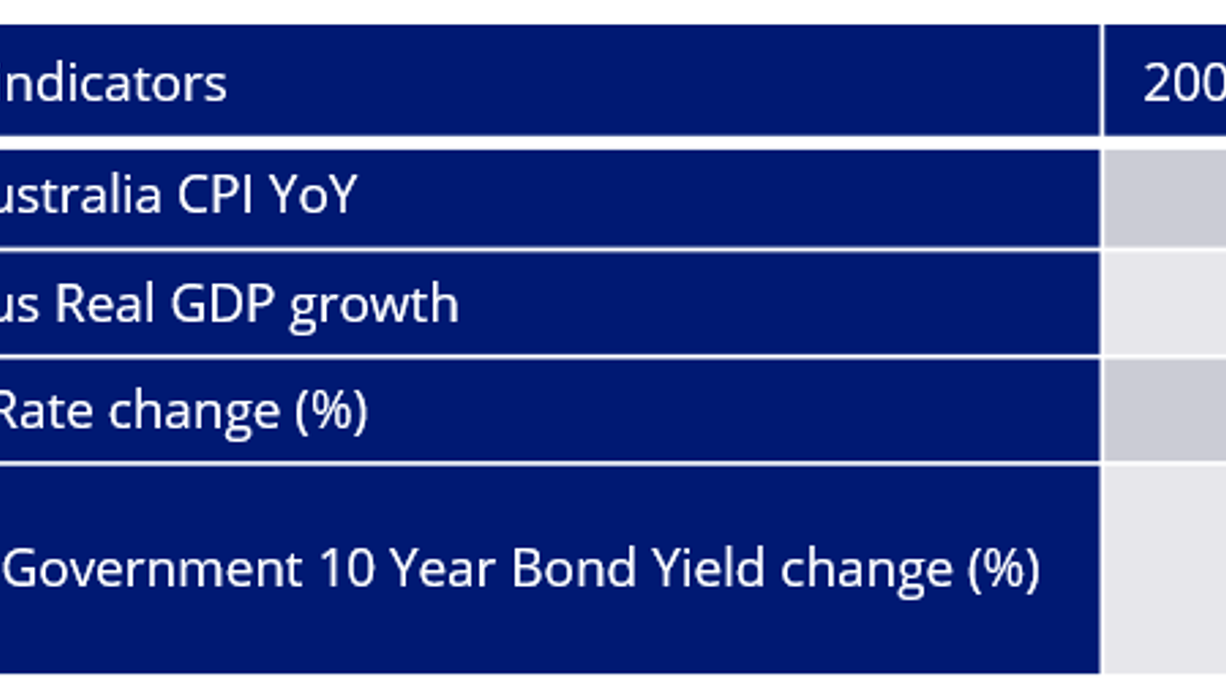 | ndicators | 200 |
|---|---|
| ustralia CPI YoY | |
| us Real GDP growth | |
| Rate change (%) | |
| Government 10 Year Bond Yield change (%) | |